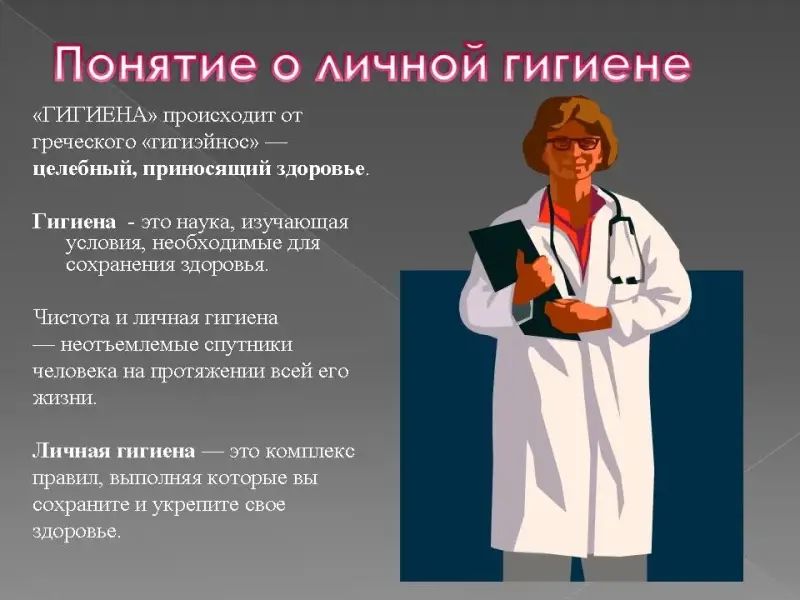 Понятие о личной гигиене

«ГИГИЕНА» происходит от греческого «гигиэйнос» — целебный, приносящий здоровье.

Гигиена - это наука, изучающая условия, необходимые для сохранения здоровья.

Чистота и личная гигиена — неотъемлемые спутники человека на протяжении всей его жизни.

Личная гигиена — это комплекс правил, выполняя которые вы сохраните и укрепите свое здоровье.